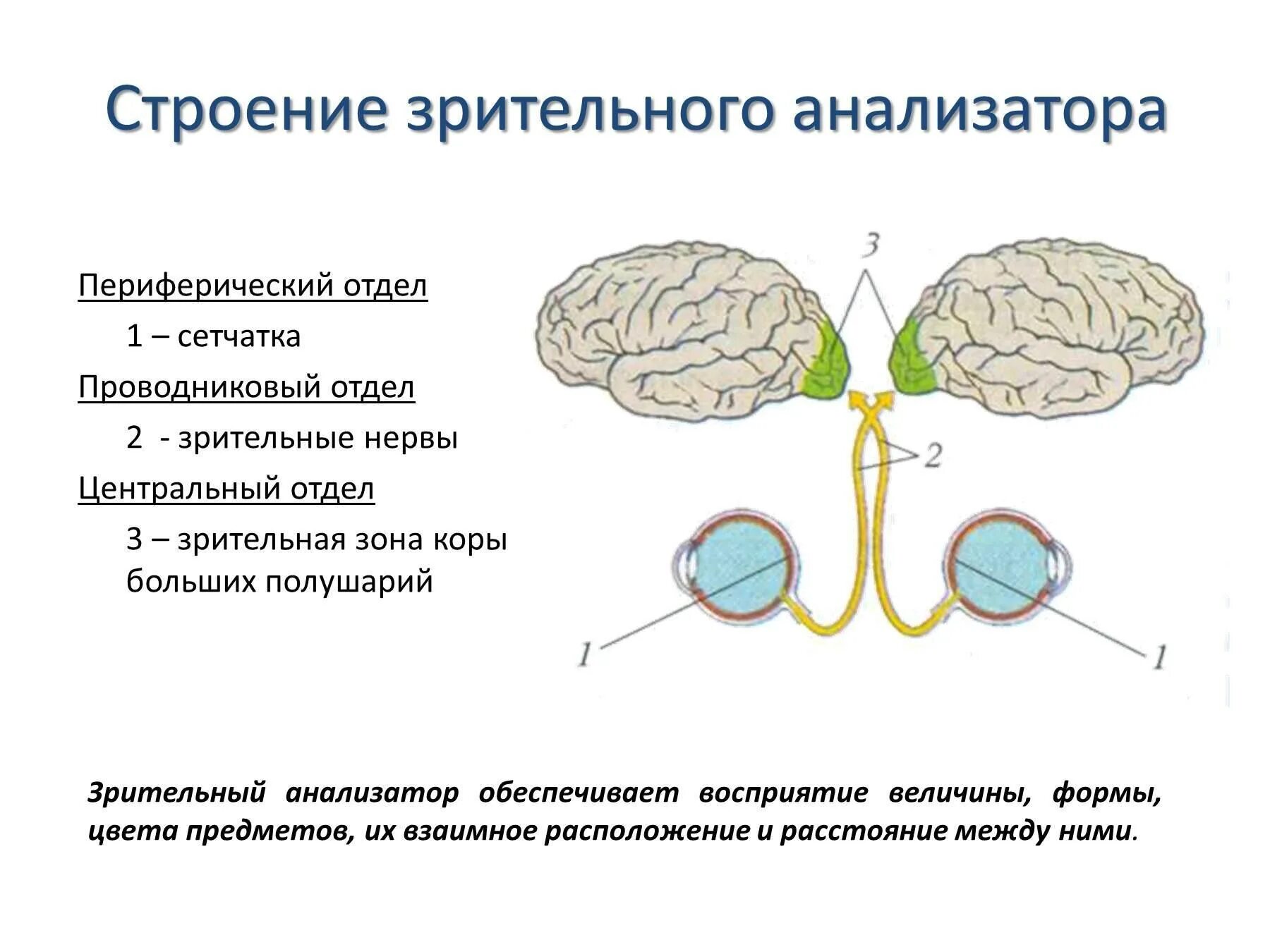 Строение зрительного анализатора

Периферический отдел

1 – сетчатка

Проводниковый отдел

2 - зрительные нервы

Центральный отдел

3 – зрительная зона коры больших полушарий

3

2

1

1

Зрительный анализатор обеспечивает восприятие величины, формы, цвета предметов, их взаимное расположение и расстояние между ними.